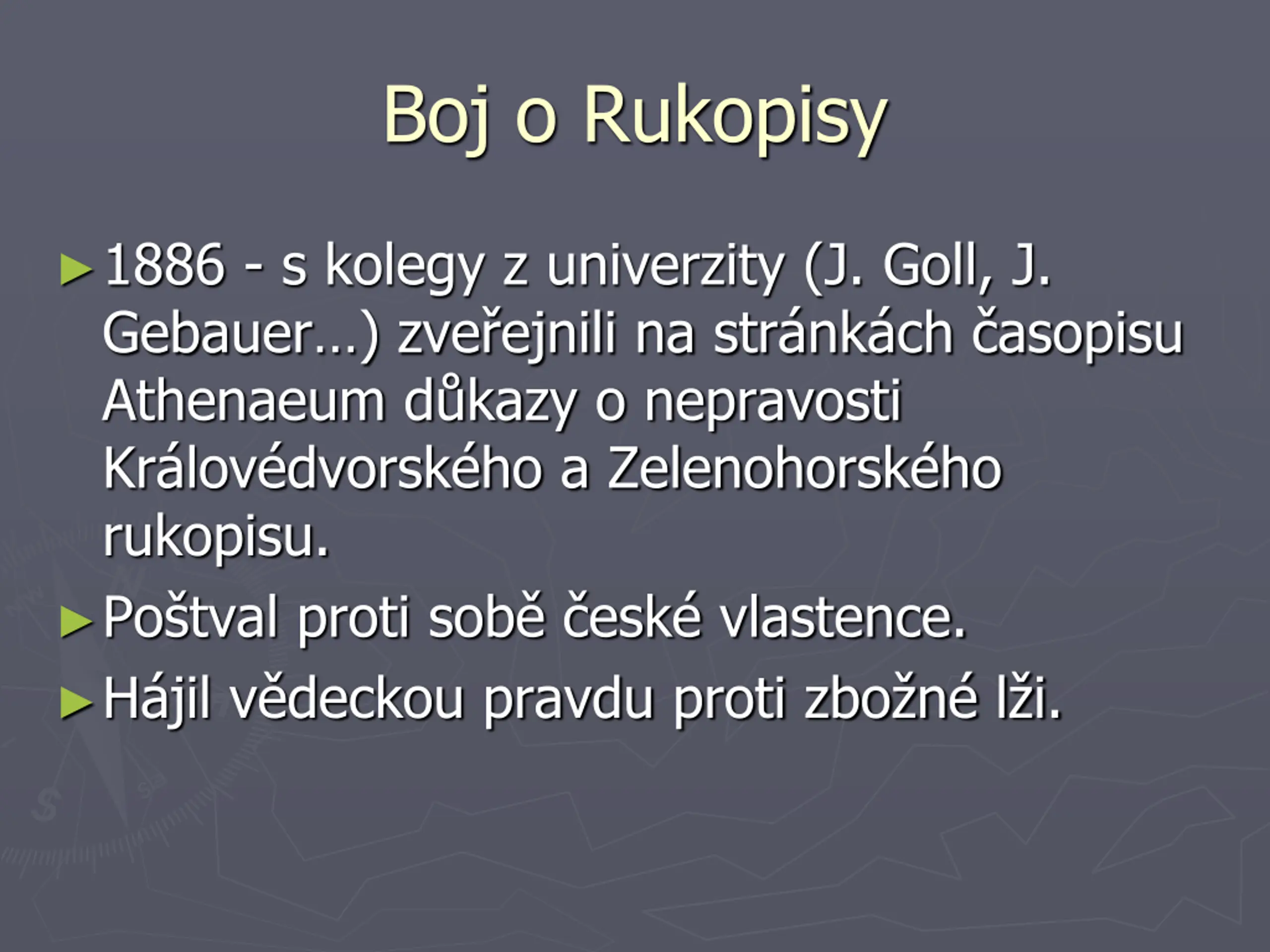 Boj o Rukopisy

► 1886 - s kolegy z univerzity (J. Goll, J. Gebauer…) zveřejnili na stránkách časopisu Athenaeum důkazy o nepravosti Královédvorského a Zelenohorského rukopisu.

► Poštval proti sobě české vlastence.

► Hájil vědeckou pravdu proti zbožné lži.